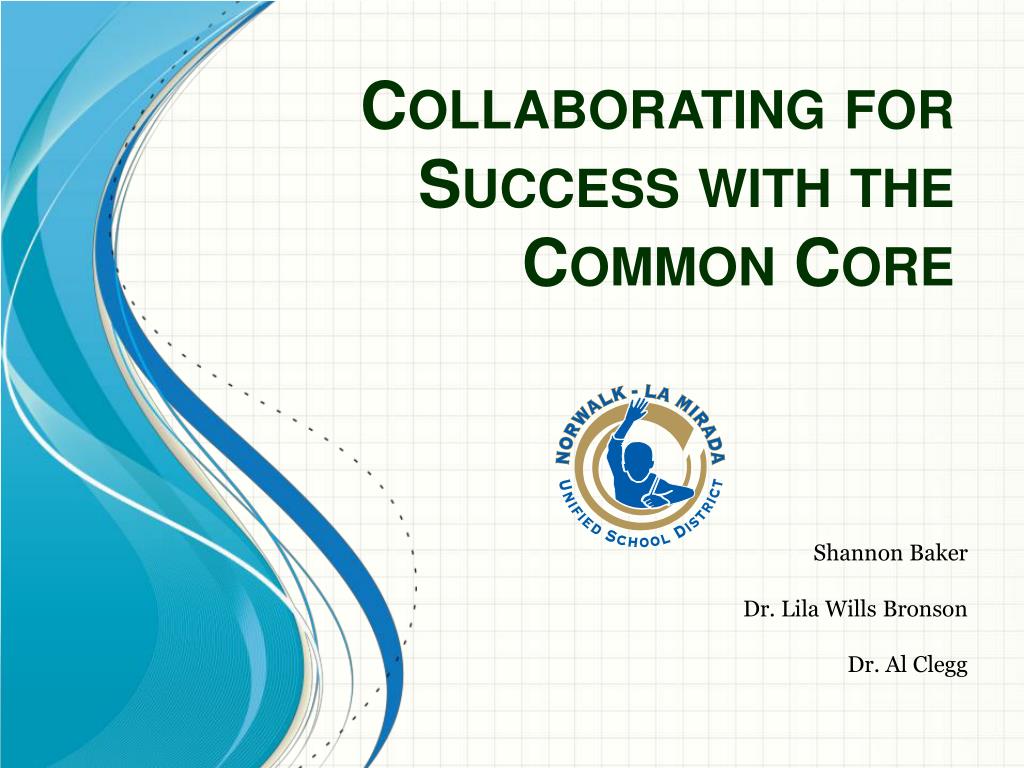 COLLABORATING FOR SUCCESS WITH THE COMMON CORE

NORWALK - LA MIRADA
UNIFIED SCHOOL DISTRICT

Shannon Baker

Dr. Lila Wills Bronson

Dr. Al Clegg